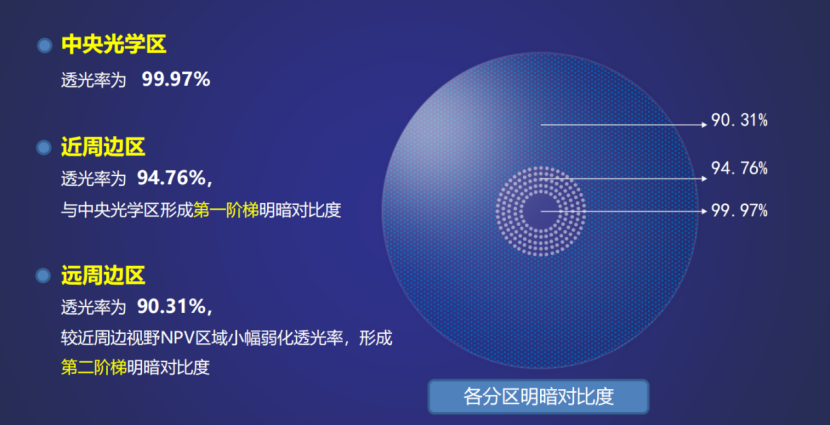 中央光学区
透光率为 99.97%

近周边区
透光率为 94.76%，
与中央光学区形成第一阶梯明暗对比度

远周边区
透光率为 90.31%，
较近周边视野NPV区域小幅弱化透光率，形成第二阶梯明暗对比度

90.31%
94.76%
99.97%

各分区明暗对比度